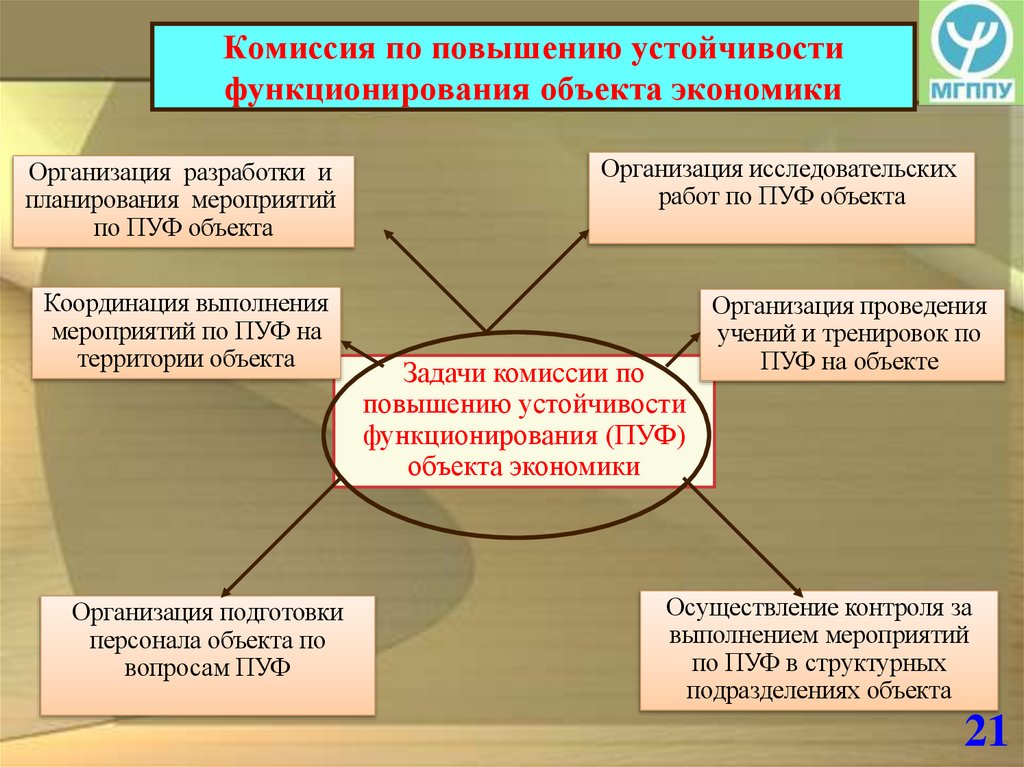 Комиссия по повышению устойчивости функционирования объекта экономики

МГППУ

Организация разработки и планирования мероприятий по ПУФ объекта

Организация исследовательских работ по ПУФ объекта

Координация выполнения мероприятий по ПУФ на территории объекта

Организация проведения учений и тренировок по ПУФ на объекте

Задачи комиссии по повышению устойчивости функционирования (ПУФ) объекта экономики

Организация подготовки персонала объекта по вопросам ПУФ

Осуществление контроля за выполнением мероприятий по ПУФ в структурных подразделениях объекта

21